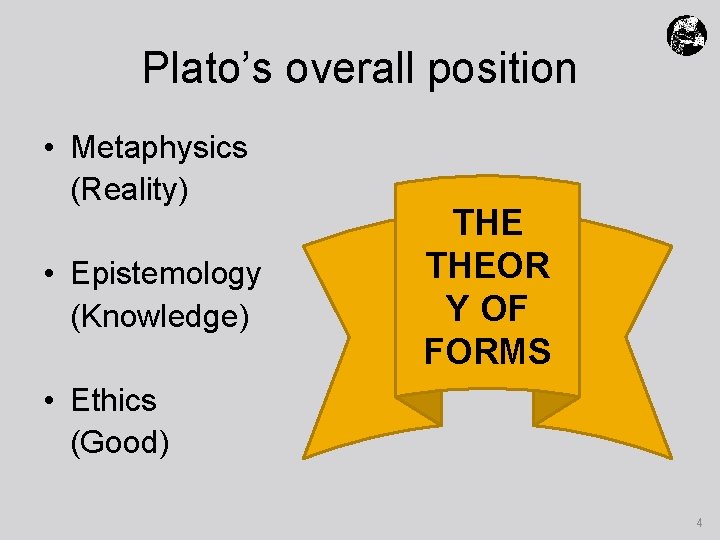 Plato’s overall position

• Metaphysics (Reality)

• Epistemology (Knowledge)

• Ethics (Good)

THE THEOR Y OF FORMS

4